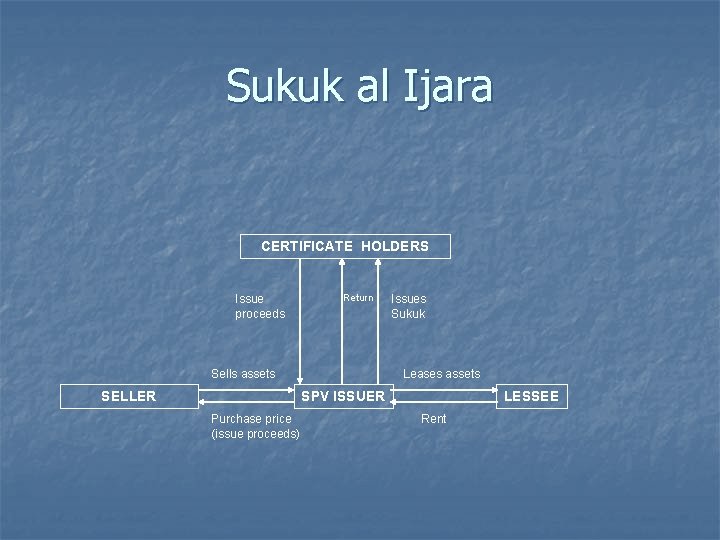 Sukuk al Ijara

CERTIFICATE HOLDERS

Issue proceeds

Return

Issues Sukuk

Sells assets

Leases assets

SELLER

SPV ISSUER

LESSEE

Purchase price (issue proceeds)

Rent